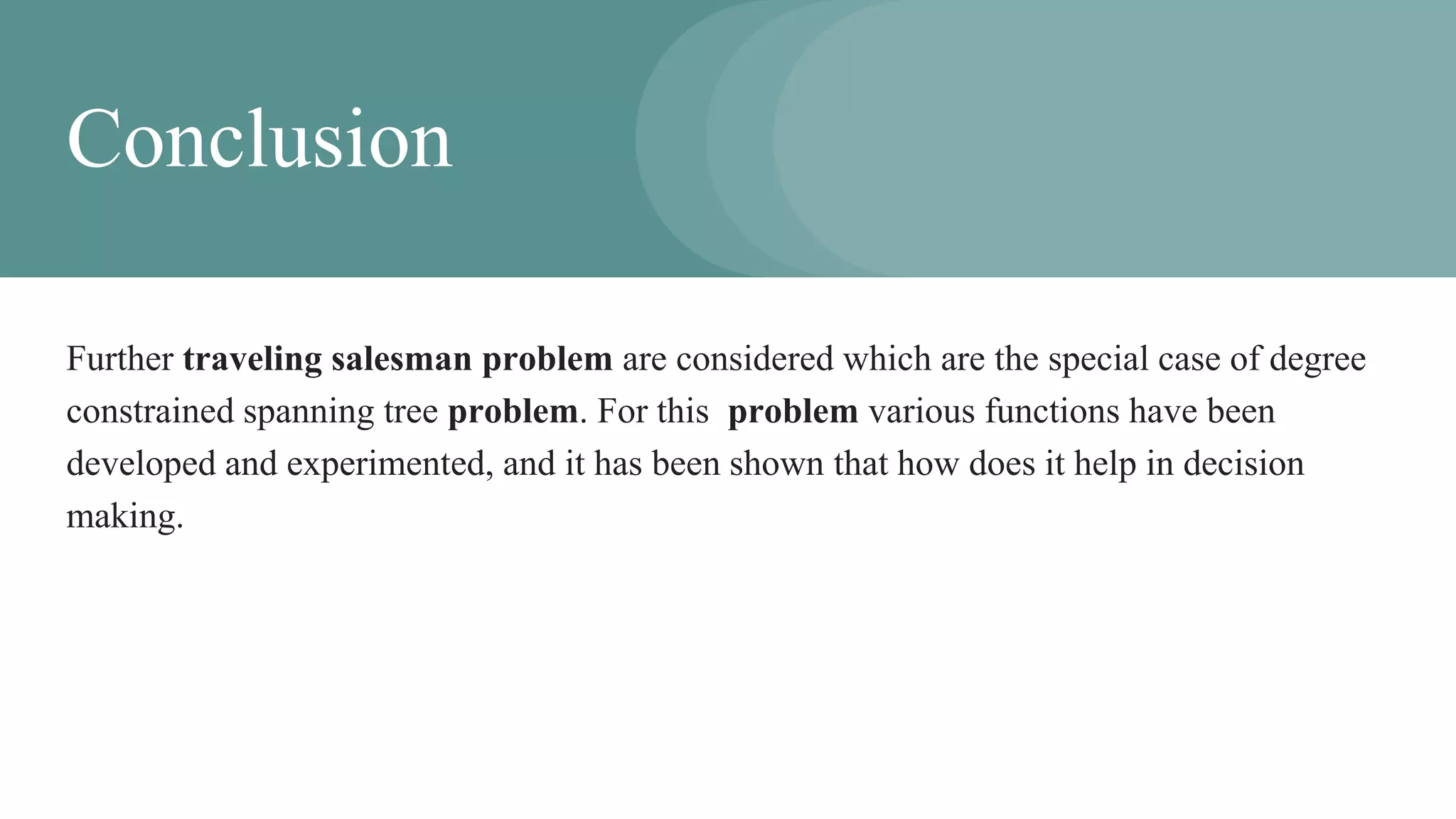 Conclusion

Further traveling salesman problem are considered which are the special case of degree constrained spanning tree problem. For this problem various functions have been developed and experimented, and it has been shown that how does it help in decision making.